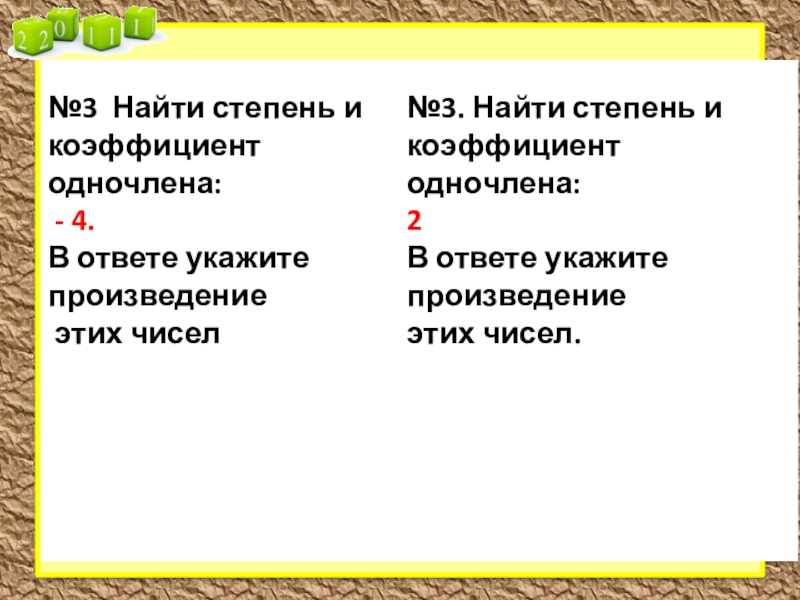 2 2 0 1 1 1

№3 Найти степень и коэффициент одночлена:
- 4.
В ответе укажите произведение
этих чисел

№3. Найти степень и коэффициент одночлена:
2
В ответе укажите произведение
этих чисел.